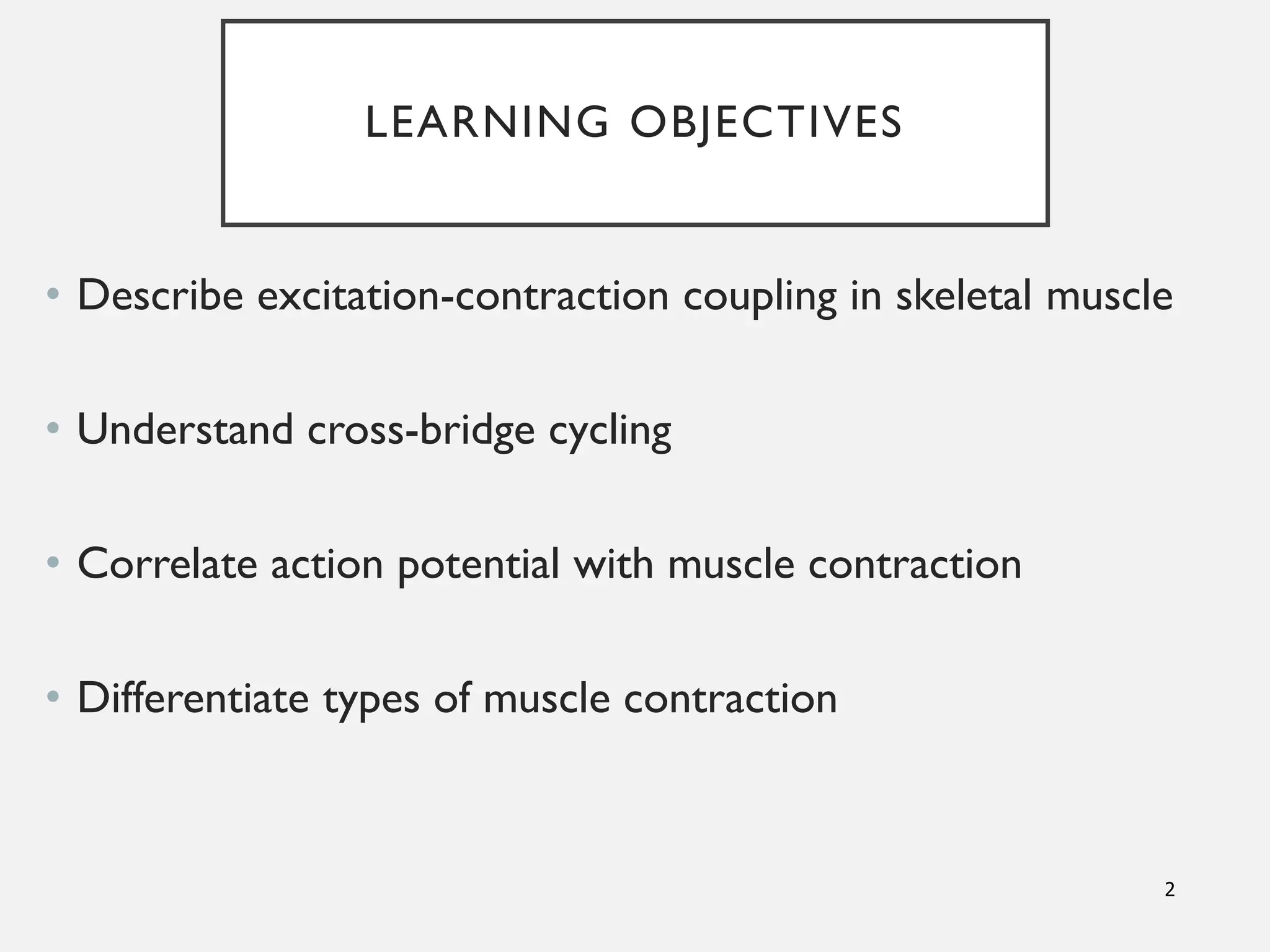 LEARNING OBJECTIVES

• Describe excitation-contraction coupling in skeletal muscle

• Understand cross-bridge cycling

• Correlate action potential with muscle contraction

• Differentiate types of muscle contraction

2